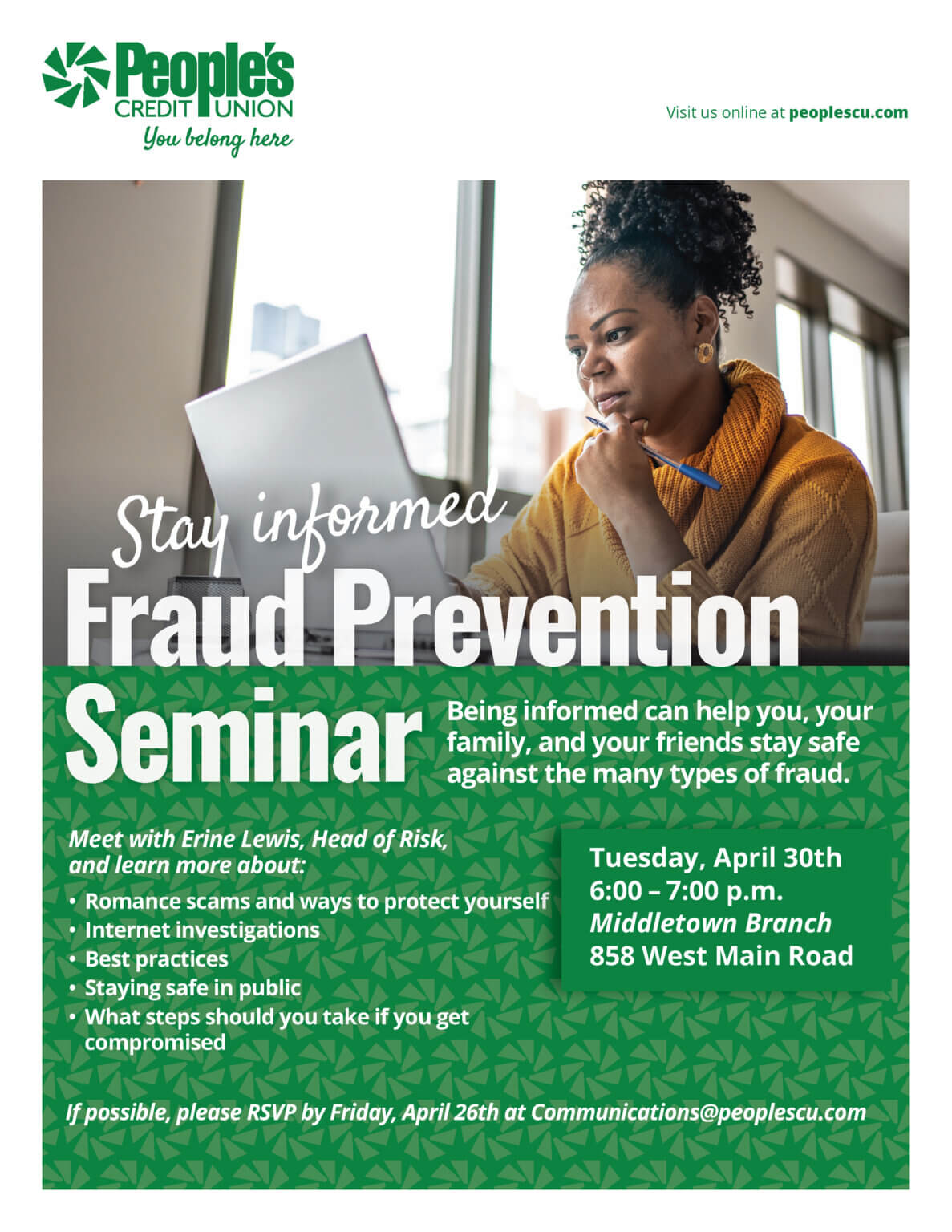 People's
CREDIT UNION
You belong here

Visit us online at peoplescu.com

Stay informed
Fraud Prevention Seminar

Being informed can help you, your family, and your friends stay safe against the many types of fraud.

Meet with Erine Lewis, Head of Risk, and learn more about:
• Romance scams and ways to protect yourself
• Internet investigations
• Best practices
• Staying safe in public
• What steps should you take if you get compromised

Tuesday, April 30th
6:00 – 7:00 p.m.
Middletown Branch
858 West Main Road

If possible, please RSVP by Friday, April 26th at Communications@peoplescu.com